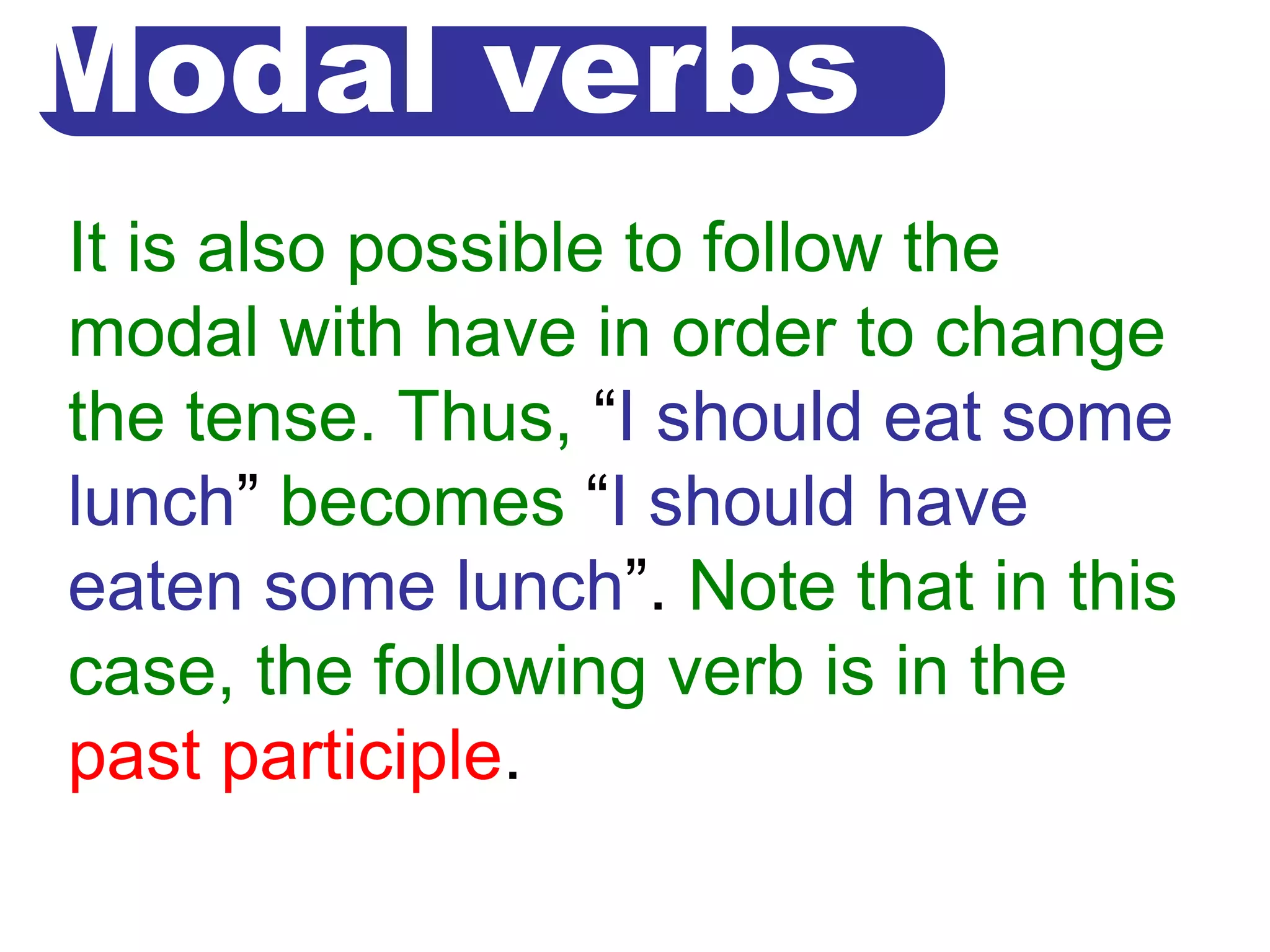 Modal verbs

It is also possible to follow the modal with have in order to change the tense. Thus, “I should eat some lunch” becomes “I should have eaten some lunch”. Note that in this case, the following verb is in the past participle.